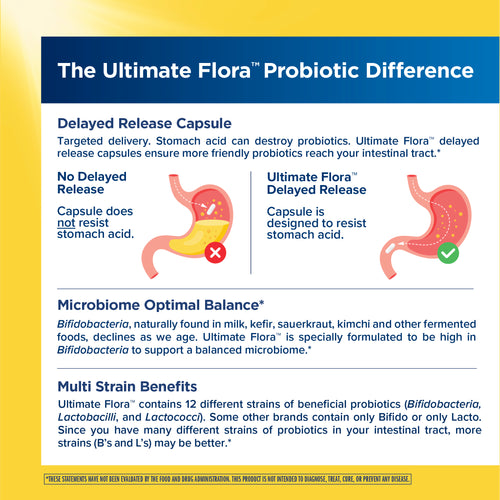 The Ultimate Flora™ Probiotic Difference

Delayed Release Capsule

Targeted delivery. Stomach acid can destroy probiotics. Ultimate Flora™ delayed release capsules ensure more friendly probiotics reach your intestinal tract.*

No Delayed Release

Capsule does not resist stomach acid.

Ultimate Flora™ Delayed Release

Capsule is designed to resist stomach acid.

Microbiome Optimal Balance*

Bifidobacteria, naturally found in milk, kefir, sauerkraut, kimchi and other fermented foods, declines as we age. Ultimate Flora™ is specially formulated to be high in Bifidobacteria to support a balanced microbiome.*

Multi Strain Benefits

Ultimate Flora™ contains 12 different strains of beneficial probiotics (Bifidobacteria, Lactobacilli, and Lactococci). Some other brands contain only Bifido or only Lacto. Since you have many different strains of probiotics in your intestinal tract, more strains (B's and L's) may be better.*

*THESE STATEMENTS HAVE NOT BEEN EVALUATED BY THE FOOD AND DRUG ADMINISTRATION. THIS PRODUCT IS NOT INTENDED TO DIAGNOSE, TREAT, CURE, OR PREVENT ANY DISEASE.